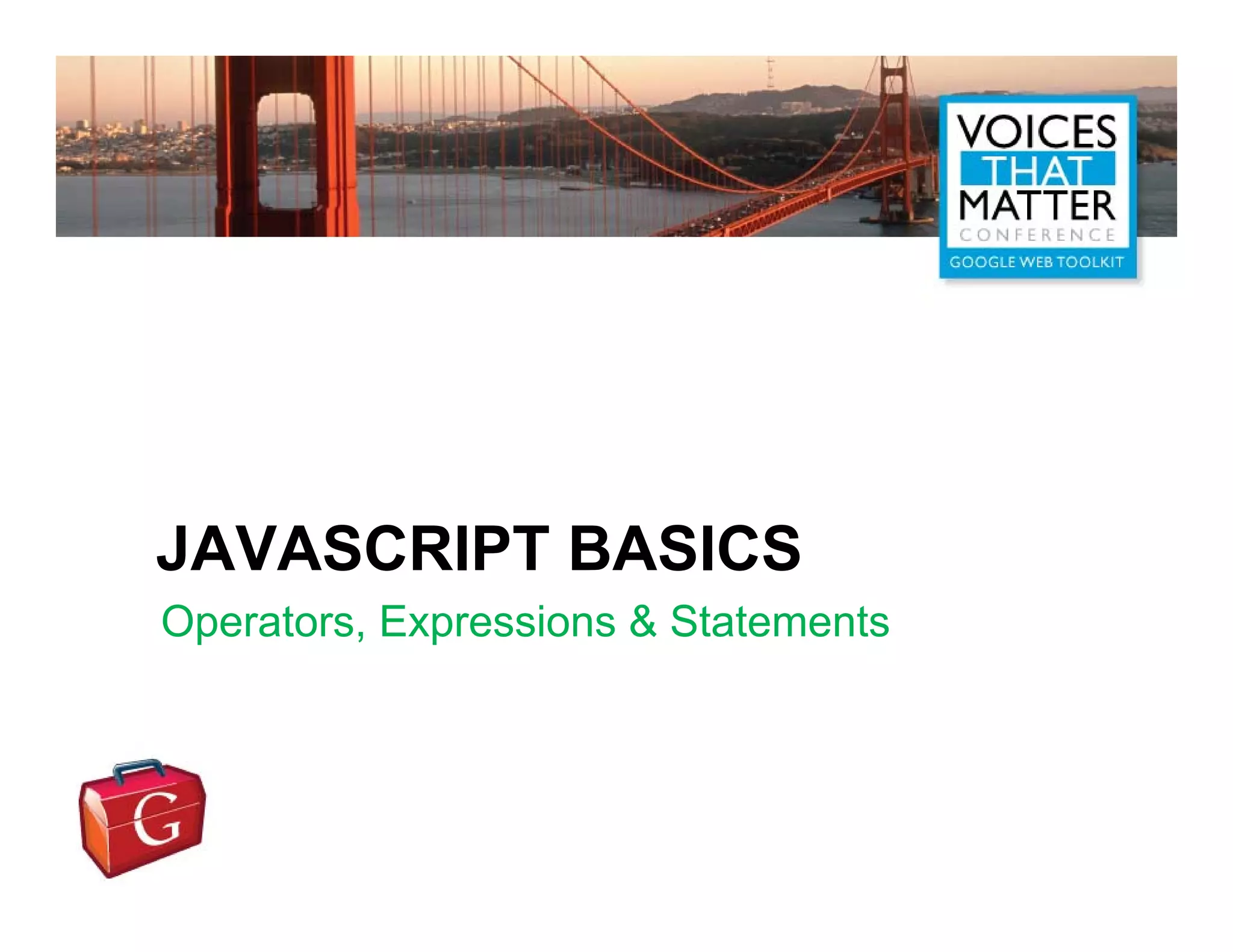 VOICES THAT MATTER
CONFERENCE
GOOGLE WEB TOOLKIT

JAVASCRIPT BASICS

Operators, Expressions & Statements

G